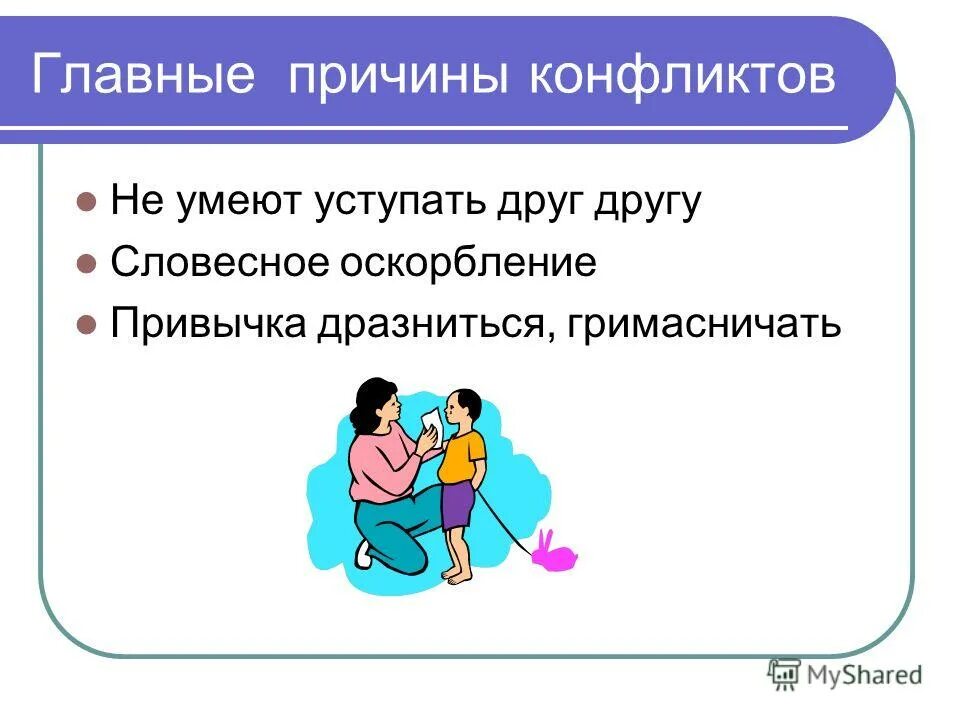 Главные причины конфликтов

- Не умеют уступать друг другу
- Словесное оскорбление
- Привычка дразниться, гримасничать

MyShared